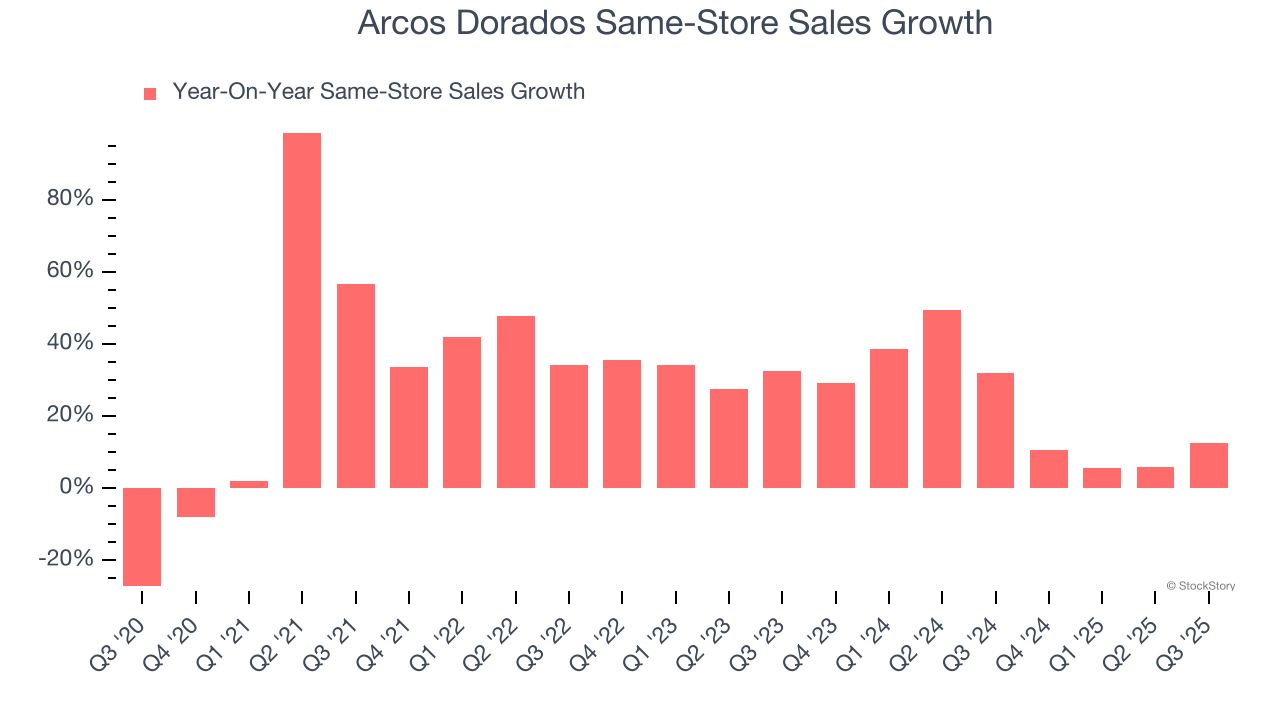 Arcos Dorados Same-Store Sales Growth

Year-On-Year Same-Store Sales Growth

80%
60%
40%
20%
0%
-20%

© StockStory

Q3 '20
Q4 '20
Q1 '21
Q2 '21
Q3 '21
Q4 '21
Q1 '22
Q2 '22
Q3 '22
Q4 '22
Q1 '23
Q2 '23
Q3 '23
Q4 '23
Q1 '24
Q2 '24
Q3 '24
Q4 '24
Q1 '25
Q2 '25
Q3 '25